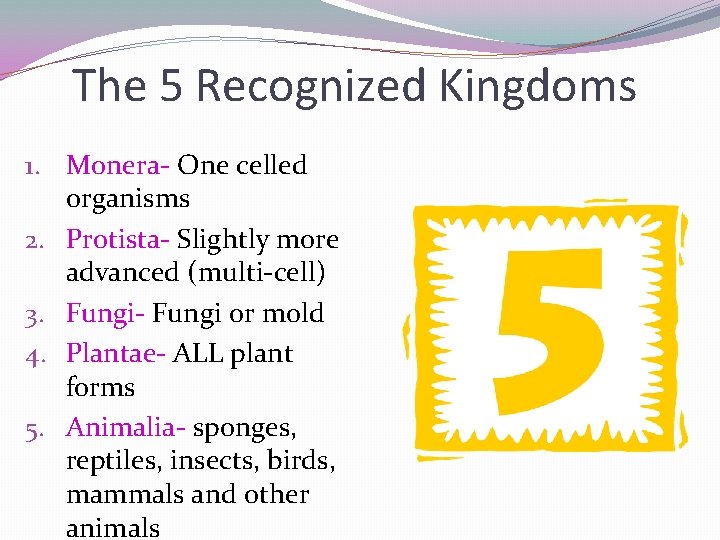 The 5 Recognized Kingdoms

1. Monera- One celled organisms
2. Protista- Slightly more advanced (multi-cell)
3. Fungi- Fungi or mold
4. Plantae- ALL plant forms
5. Animalia- sponges, reptiles, insects, birds, mammals and other animals

5